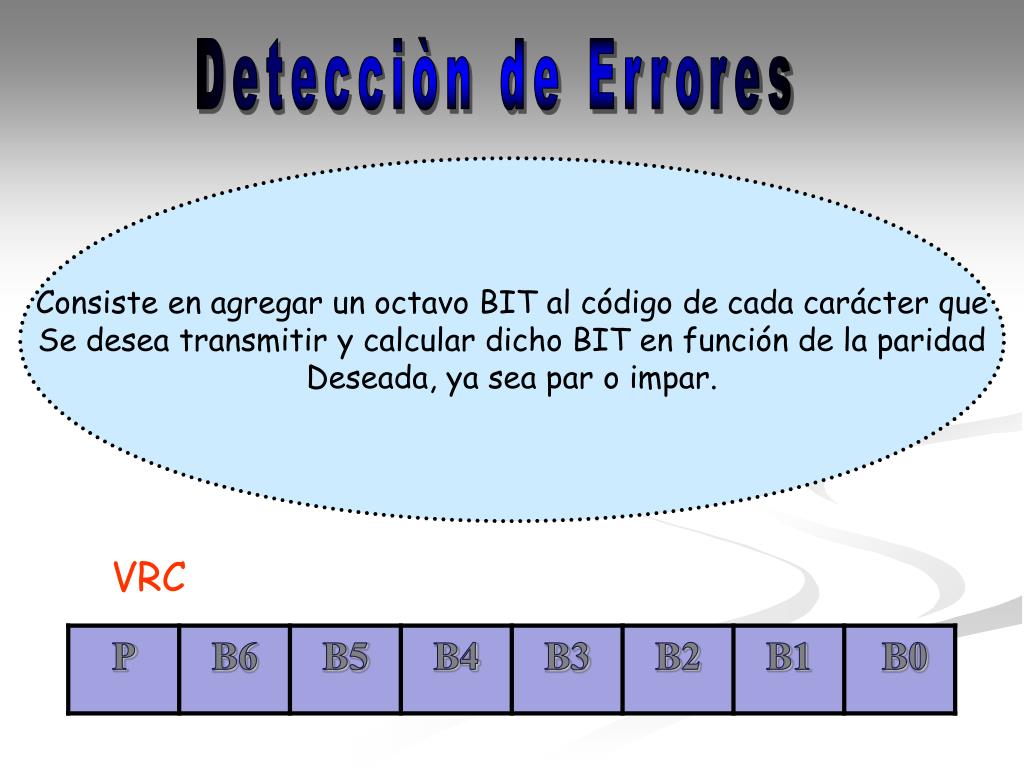 Detecciòn de Errores

Consiste en agregar un octavo BIT al código de cada carácter que Se desea transmitir y calcular dicho BIT en función de la paridad Deseada, ya sea par o impar.

VRC

| P | B6 | B5 | B4 | B3 | B2 | B1 | B0 |
|---|---|---|---|---|---|---|---|